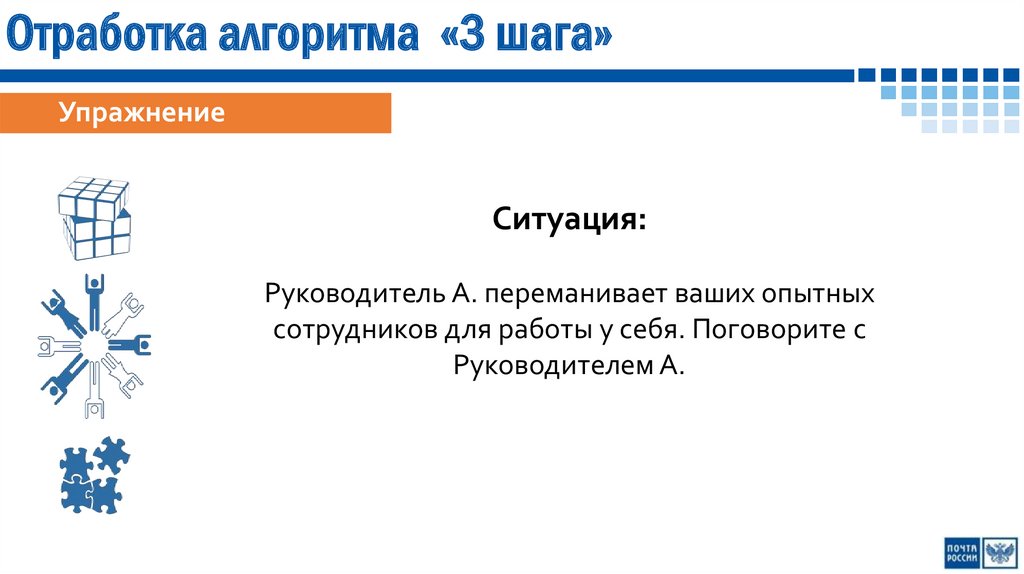 Отработка алгоритма «3 шага»

Упражнение

Ситуация:

Руководитель А. переманивает ваших опытных сотрудников для работы у себя. Поговорите с Руководителем А.

ПОЧТА РОССИИ